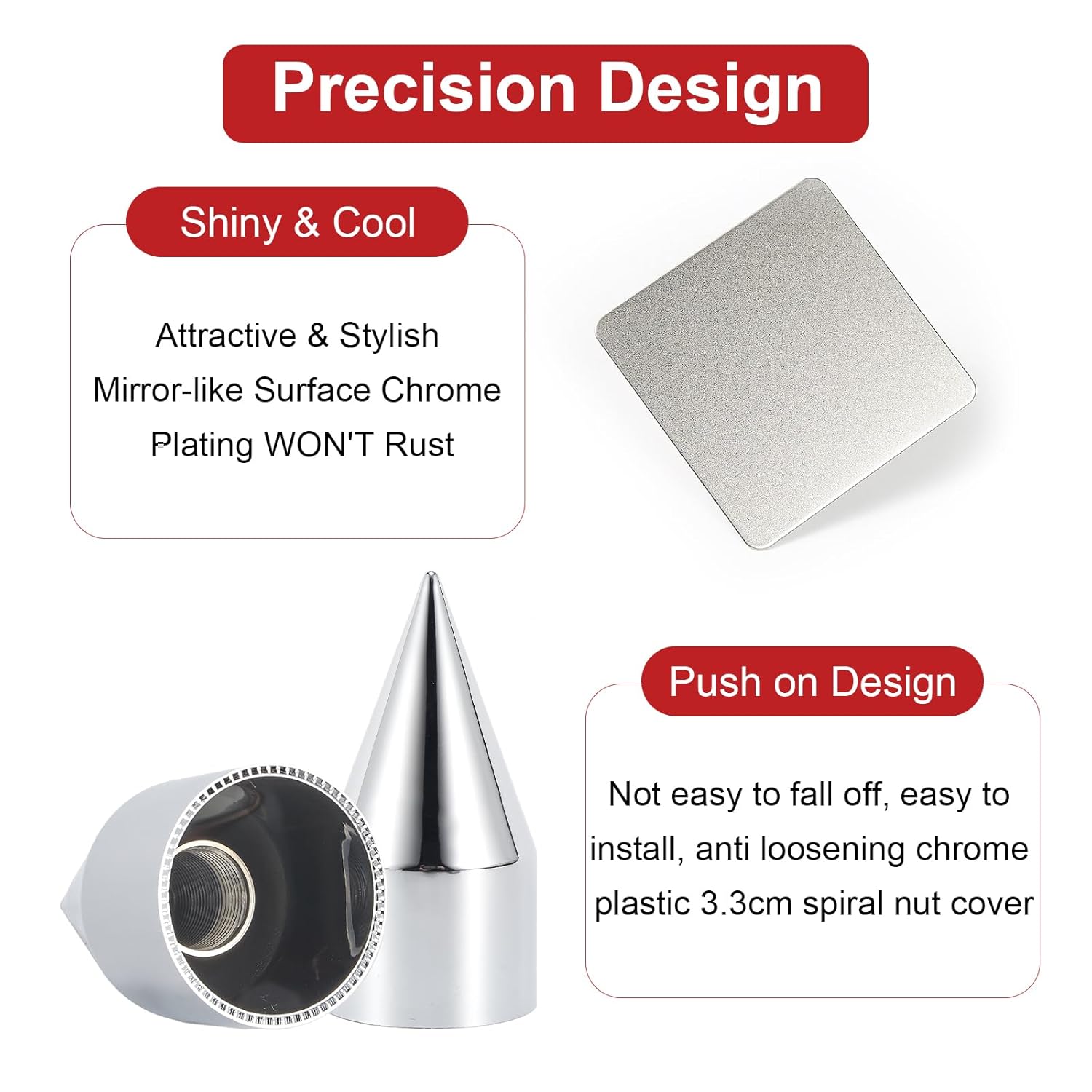 Precision Design

Shiny & Cool

Attractive & Stylish Mirror-like Surface Chrome Plating WON'T Rust

Push on Design

Not easy to fall off, easy to install, anti loosening chrome plastic 3.3cm spiral nut cover